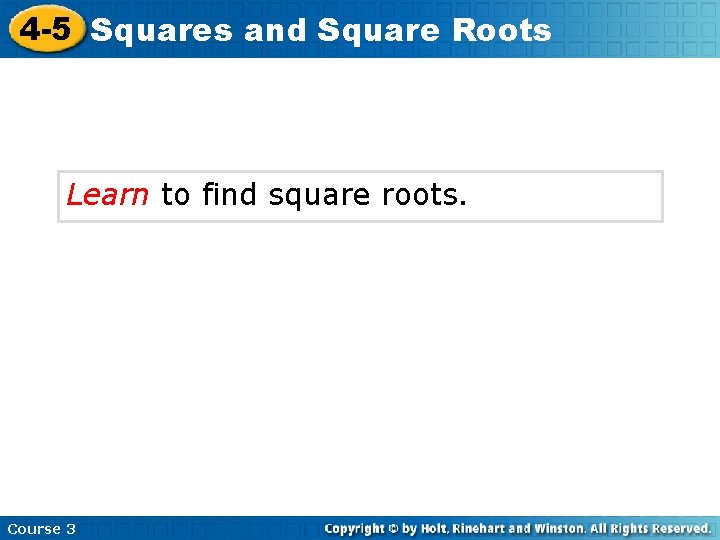 4-5 Squares and Square Roots

Learn to find square roots.

Course 3

Copyright © by Holt, Rinehart and Winston. All Rights Reserved.